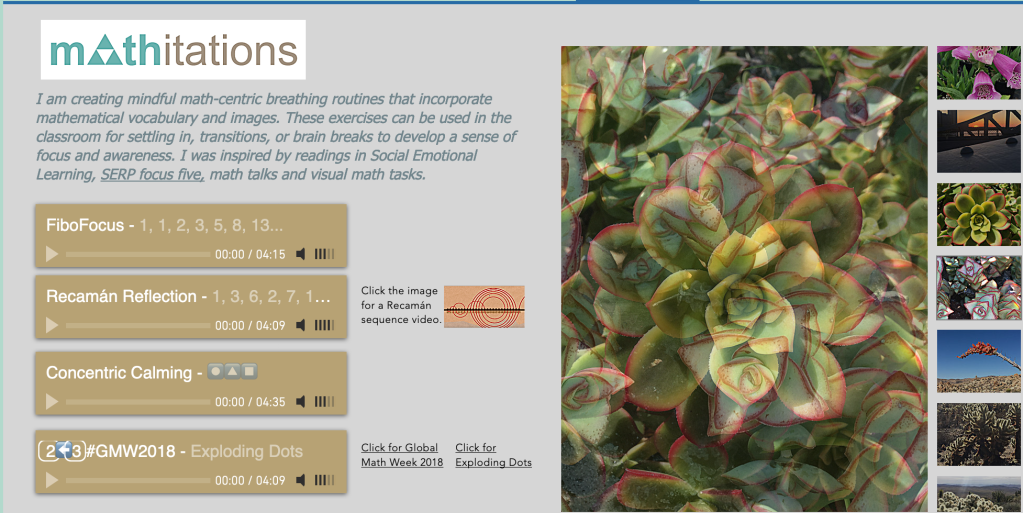 mathitations

I am creating mindful math-centric breathing routines that incorporate mathematical vocabulary and images. These exercises can be used in the classroom for settling in, transitions, or brain breaks to develop a sense of focus and awareness. I was inspired by readings in Social Emotional Learning, SERP focus five, math talks and visual math tasks.

FiboFocus - 1, 1, 2, 3, 5, 8, 13...
00:00 / 04:15

Recamán Reflection - 1, 3, 6, 2, 7, 1...
00:00 / 04:09

Click the image for a Recamán sequence video.

Concentric Calming -
00:00 / 04:35

2 3 #GMW2018 - Exploding Dots
00:00 / 04:09

Click for Global Math Week 2018

Click for Exploding Dots